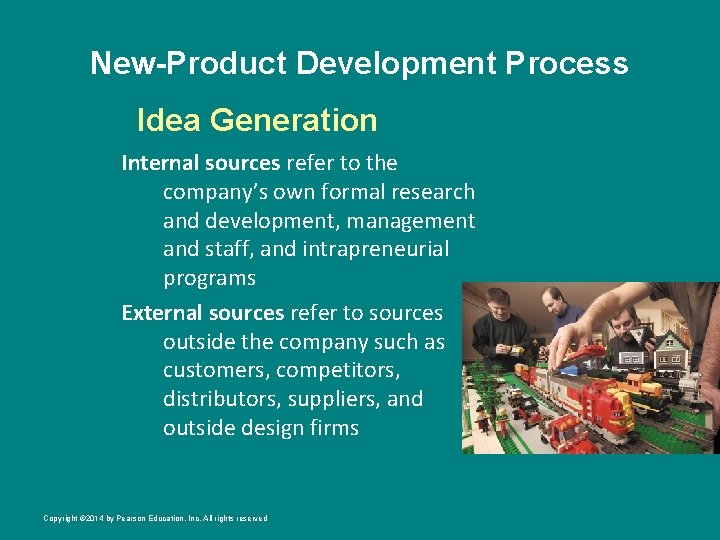 New-Product Development Process

Idea Generation

Internal sources refer to the company's own formal research and development, management and staff, and intrapreneurial programs

External sources refer to sources outside the company such as customers, competitors, distributors, suppliers, and outside design firms

Copyright ©2014 by Pearson Education, Inc. All rights reserved